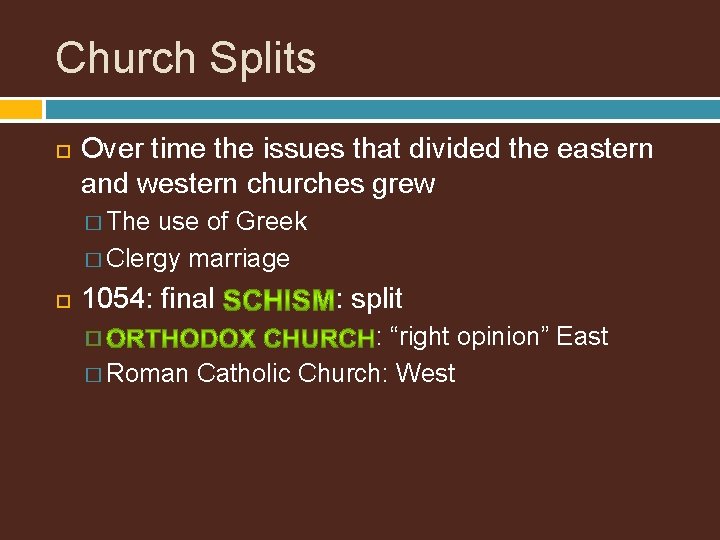 Church Splits

Over time the issues that divided the eastern and western churches grew

The use of Greek

Clergy marriage

1054: final SCHISM: split

ORTHODOX CHURCH: “right opinion” East

Roman Catholic Church: West